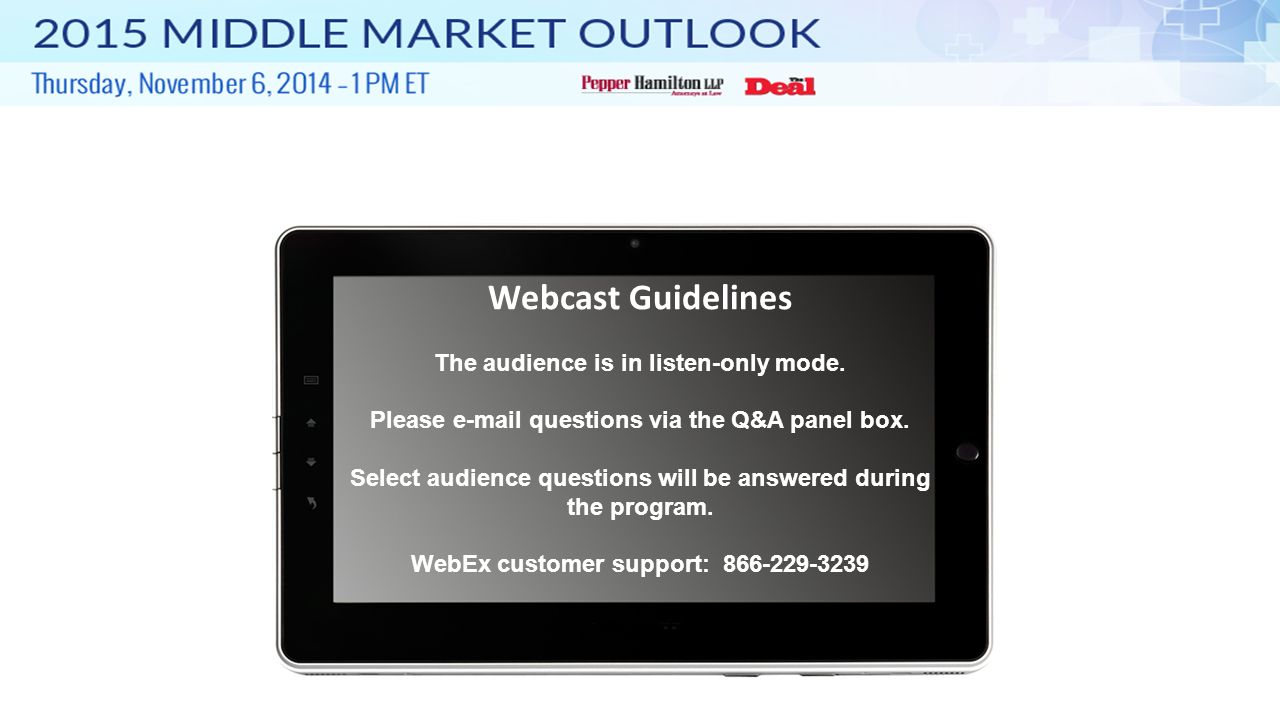 2015 MIDDLE MARKET OUTLOOK

Thursday, November 6, 2014 – 1 PM ET

Pepper Hamilton LLP
Attorneys at Law

The Deal

Webcast Guidelines

The audience is in listen-only mode.

Please e-mail questions via the Q&A panel box.

Select audience questions will be answered during the program.

WebEx customer support: 866-229-3239